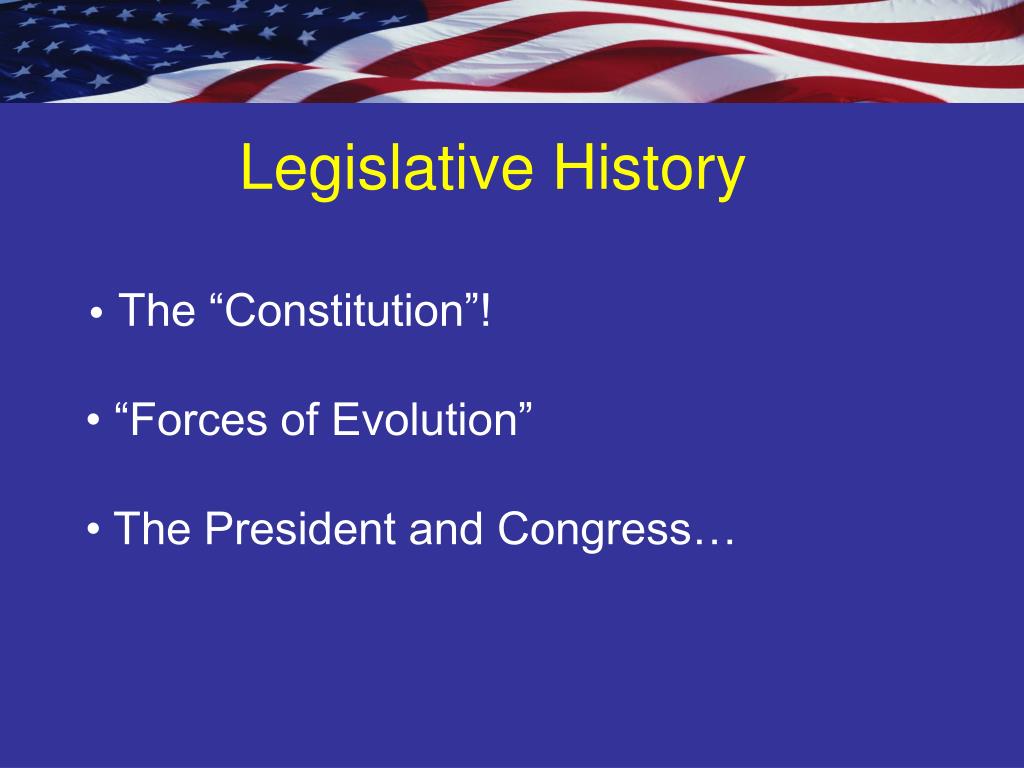 Legislative History

• The “Constitution”!

• “Forces of Evolution”

• The President and Congress…